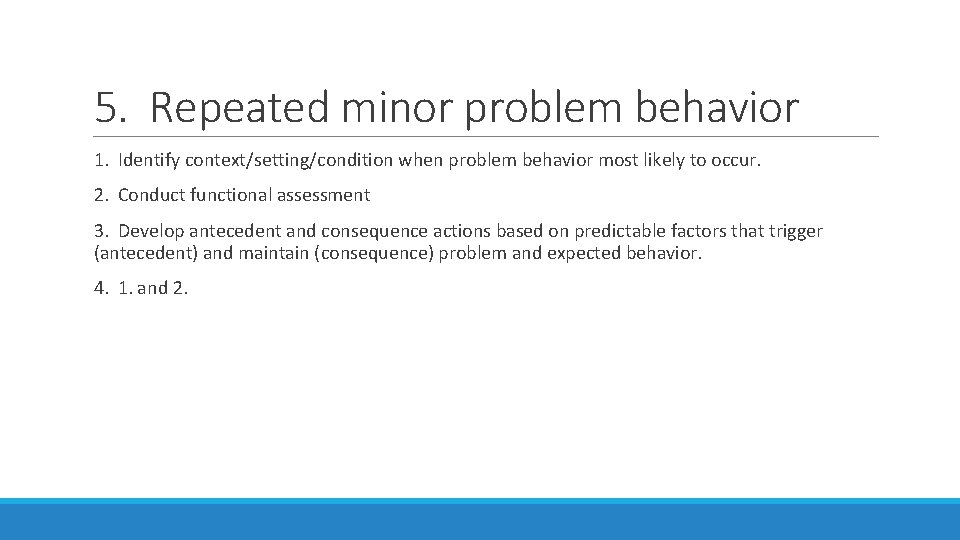 5. Repeated minor problem behavior

1. Identify context/setting/condition when problem behavior most likely to occur.

2. Conduct functional assessment

3. Develop antecedent and consequence actions based on predictable factors that trigger (antecedent) and maintain (consequence) problem and expected behavior.

4. 1. and 2.